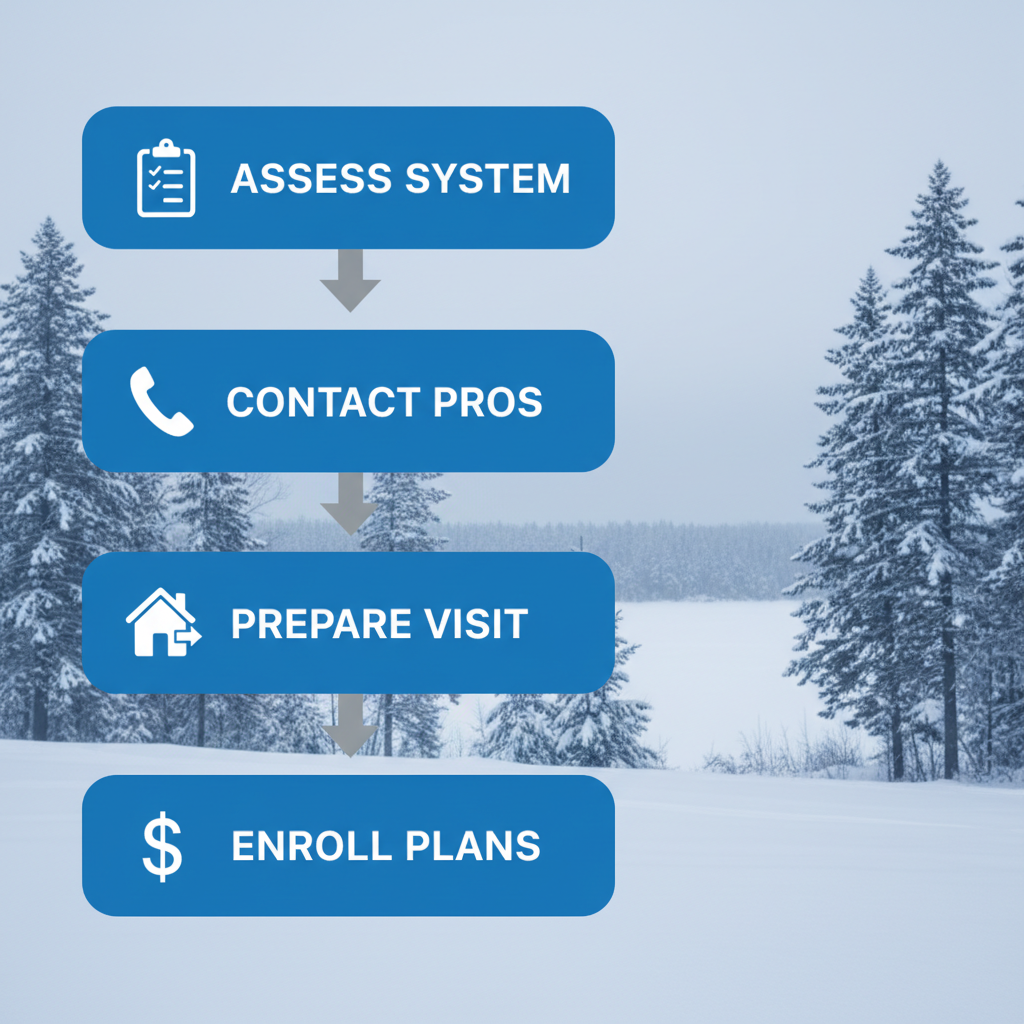 ASSESS SYSTEM

CONTACT PROS

PREPARE VISIT

$ ENROLL PLANS